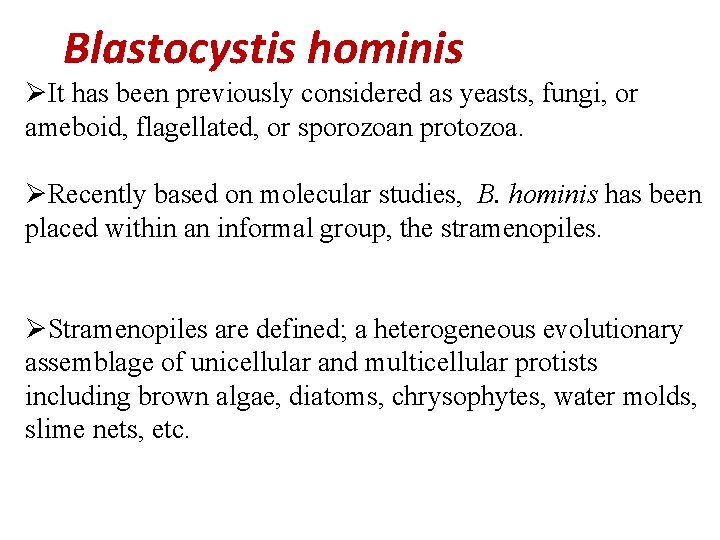 Blastocystis hominis

➢It has been previously considered as yeasts, fungi, or ameboid, flagellated, or sporozoan protozoa.

➢Recently based on molecular studies, B. hominis has been placed within an informal group, the stramenopiles.

➢Stramenopiles are defined; a heterogeneous evolutionary assemblage of unicellular and multicellular protists including brown algae, diatoms, chrysophytes, water molds, slime nets, etc.